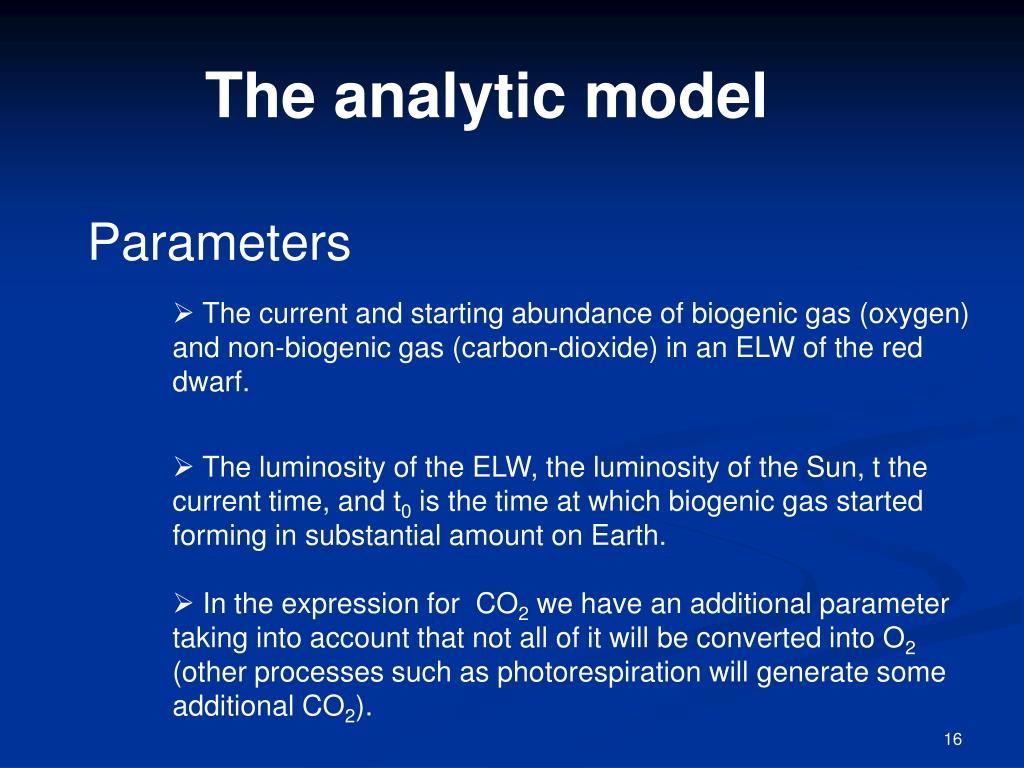 The analytic model

Parameters

➢ The current and starting abundance of biogenic gas (oxygen) and non-biogenic gas (carbon-dioxide) in an ELW of the red dwarf.

➢ The luminosity of the ELW, the luminosity of the Sun, t the current time, and $t_0$ is the time at which biogenic gas started forming in substantial amount on Earth.

➢ In the expression for $CO_2$ we have an additional parameter taking into account that not all of it will be converted into $O_2$ (other processes such as photorespiration will generate some additional $CO_2$).

16